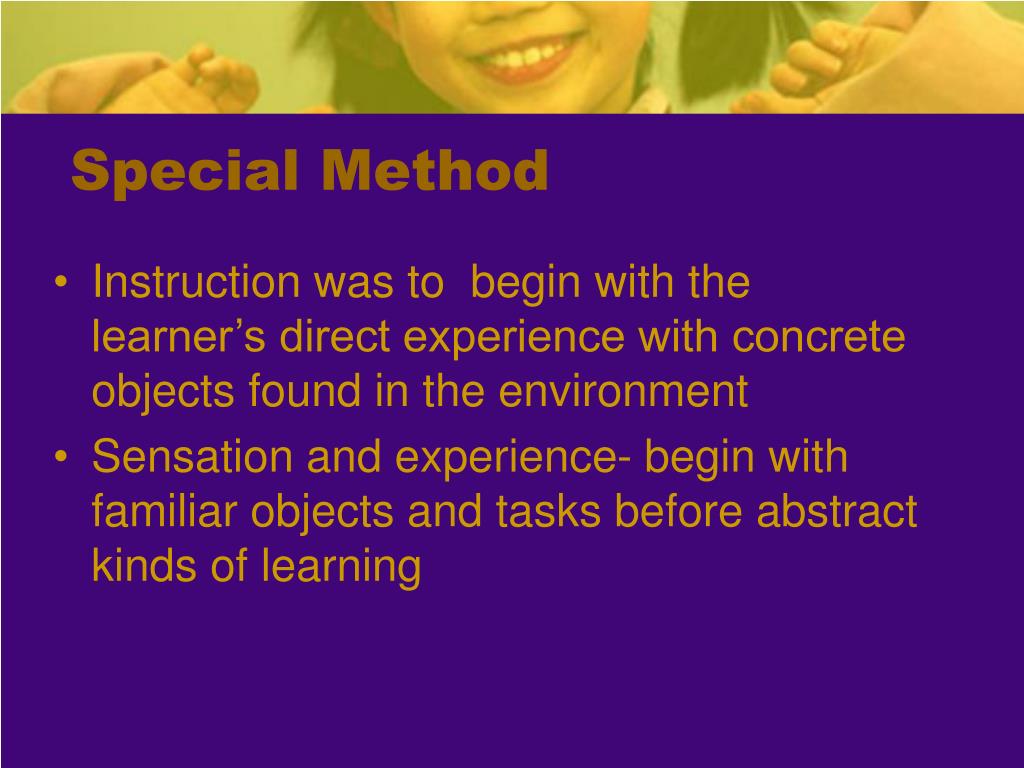 Special Method

• Instruction was to begin with the learner’s direct experience with concrete objects found in the environment
• Sensation and experience- begin with familiar objects and tasks before abstract kinds of learning